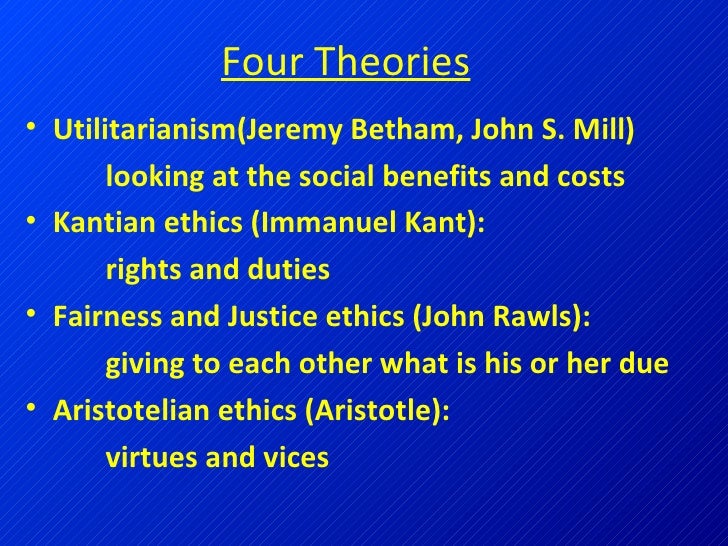 Four Theories

• Utilitarianism(Jeremy Betham, John S. Mill)
looking at the social benefits and costs
• Kantian ethics (Immanuel Kant):
rights and duties
• Fairness and Justice ethics (John Rawls):
giving to each other what is his or her due
• Aristotelian ethics (Aristotle):
virtues and vices